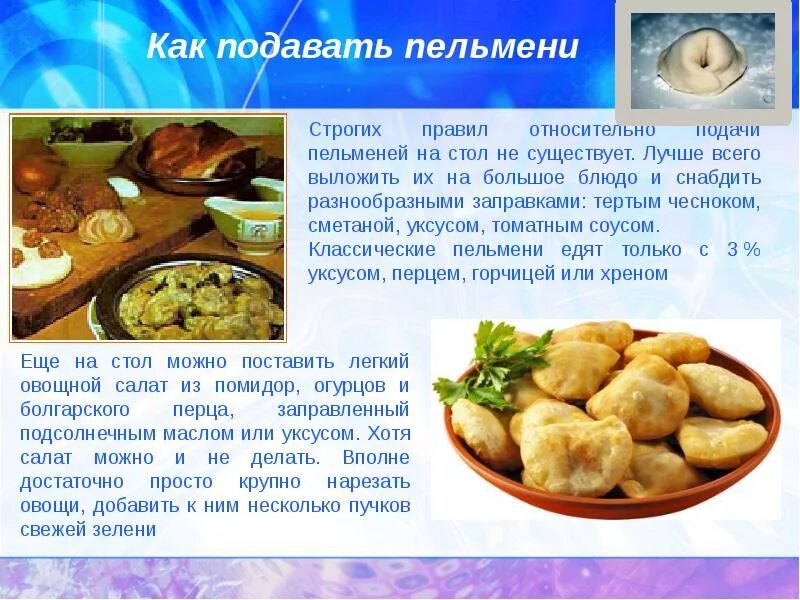 Как подавать пельмени

Строгих правил относительно подачи пельменей на стол не существует. Лучше всего выложить их на большое блюдо и снабдить разнообразными заправками: тертым чесноком, сметаной, уксусом, томатным соусом.
Классические пельмени едят только с 3 % уксусом, перцем, горчицей или хреном

Еще на стол можно поставить легкий овощной салат из помидор, огурцов и болгарского перца, заправленный подсолнечным маслом или уксусом. Хотя салат можно и не делать. Вполне достаточно просто крупно нарезать овощи, добавить к ним несколько пучков свежей зелени